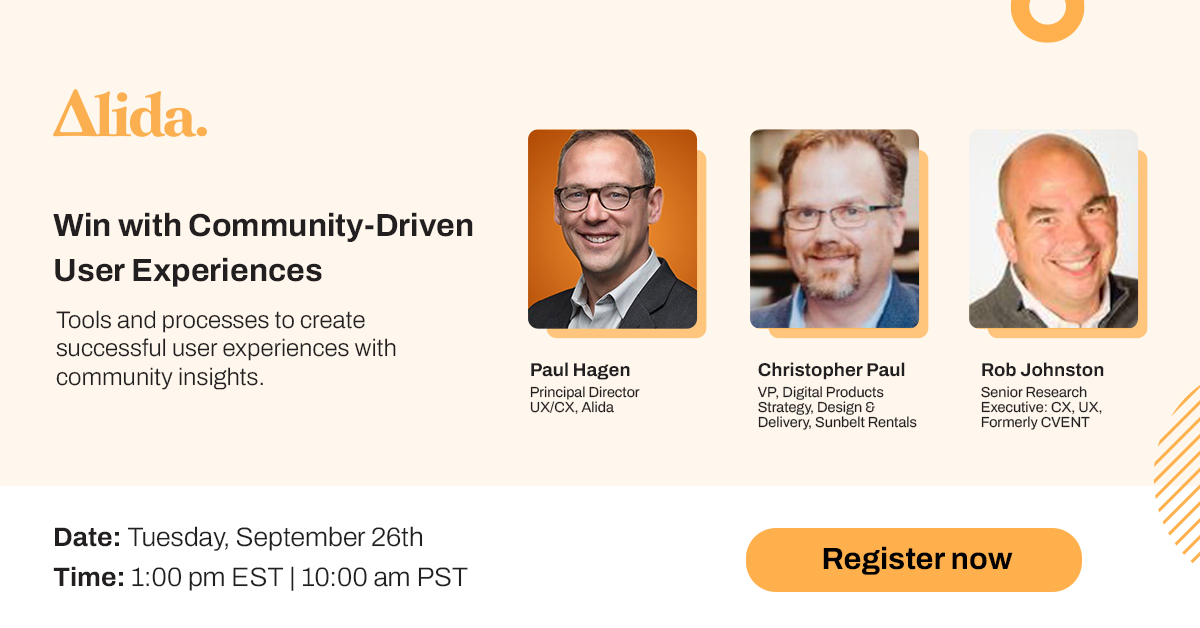 Alida.

Win with Community-Driven User Experiences

Tools and processes to create successful user experiences with community insights.

Paul Hagen
Principal Director UX/CX, Alida

Christopher Paul
VP, Digital Products Strategy, Design & Delivery, Sunbelt Rentals

Rob Johnston
Senior Research Executive: CX, UX, Formerly CVENT

Date: Tuesday, September 26th
Time: 1:00 pm EST | 10:00 am PST

Register now